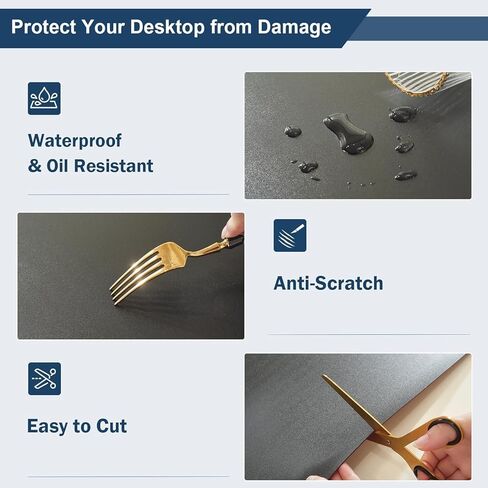 Protect Your Desktop from Damage

Waterproof
& Oil Resistant

Anti-Scratch

Easy to Cut